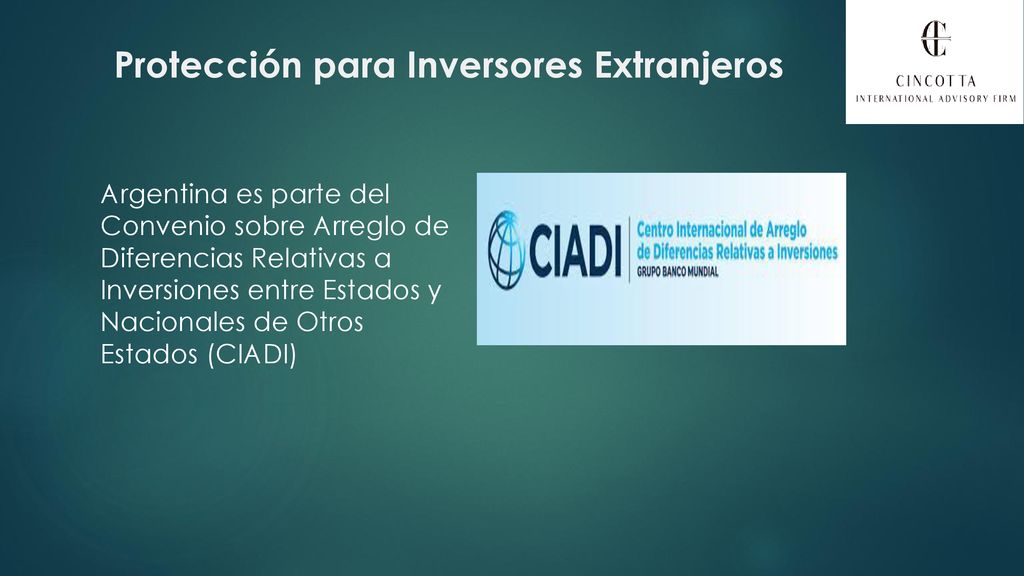 Protección para Inversores Extranjeros

CINCOTTA
INTERNATIONAL ADVISORY FIRM

Argentina es parte del Convenio sobre Arreglo de Diferencias Relativas a Inversiones entre Estados y Nacionales de Otros Estados (CIADI)

CIADI
Centro Internacional de Arreglo de Diferencias Relativas a Inversiones
GRUPO BANCO MUNDIAL